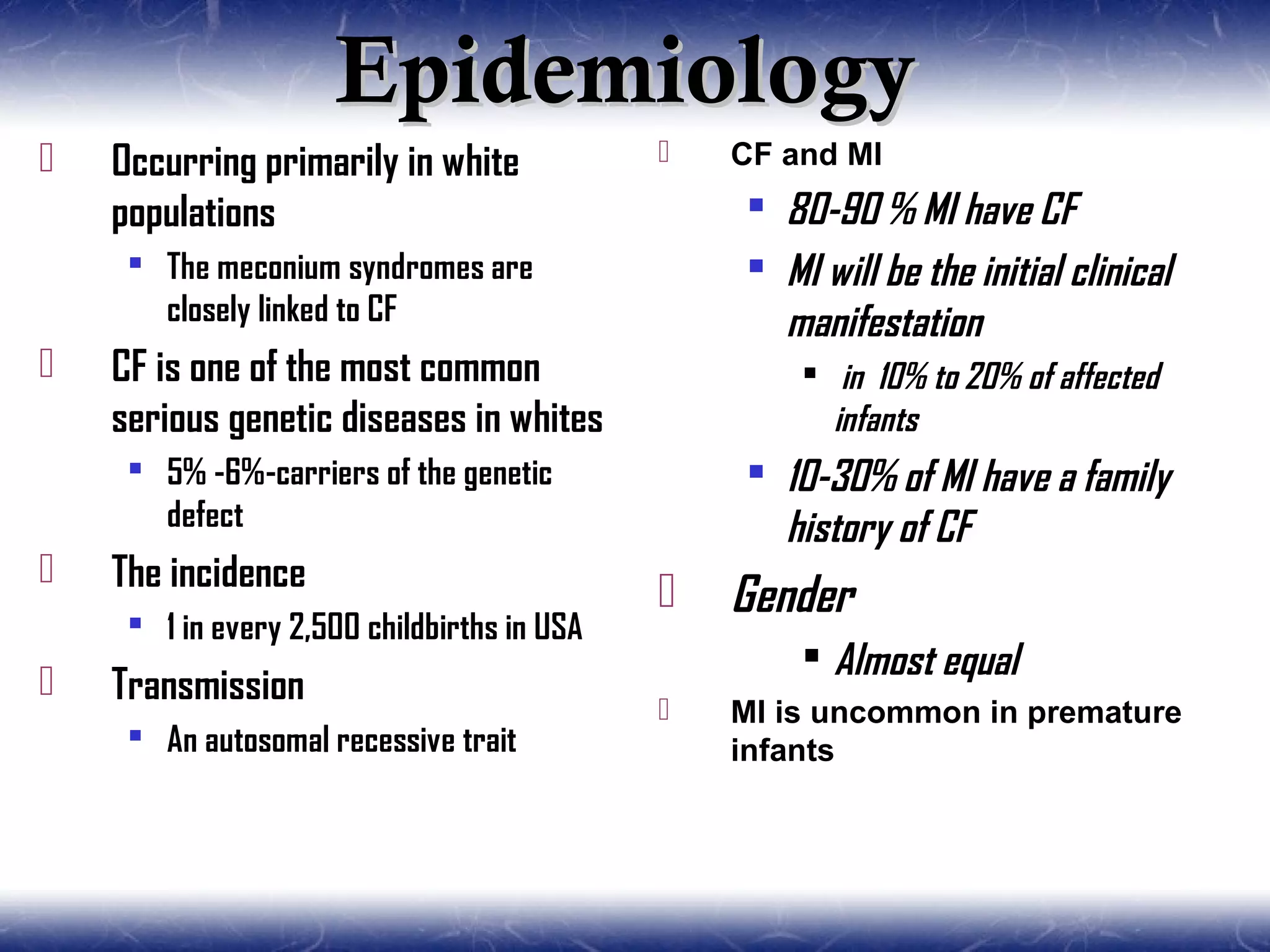 Epidemiology

Occurring primarily in white populations

The meconium syndromes are closely linked to CF

CF is one of the most common serious genetic diseases in whites

5% -6%-carriers of the genetic defect

The incidence

1 in every 2,500 childbirths in USA

Transmission

An autosomal recessive trait

CF and MI

80-90 % MI have CF

MI will be the initial clinical manifestation

in 10% to 20% of affected infants

10-30% of MI have a family history of CF

Gender

Almost equal

MI is uncommon in premature infants